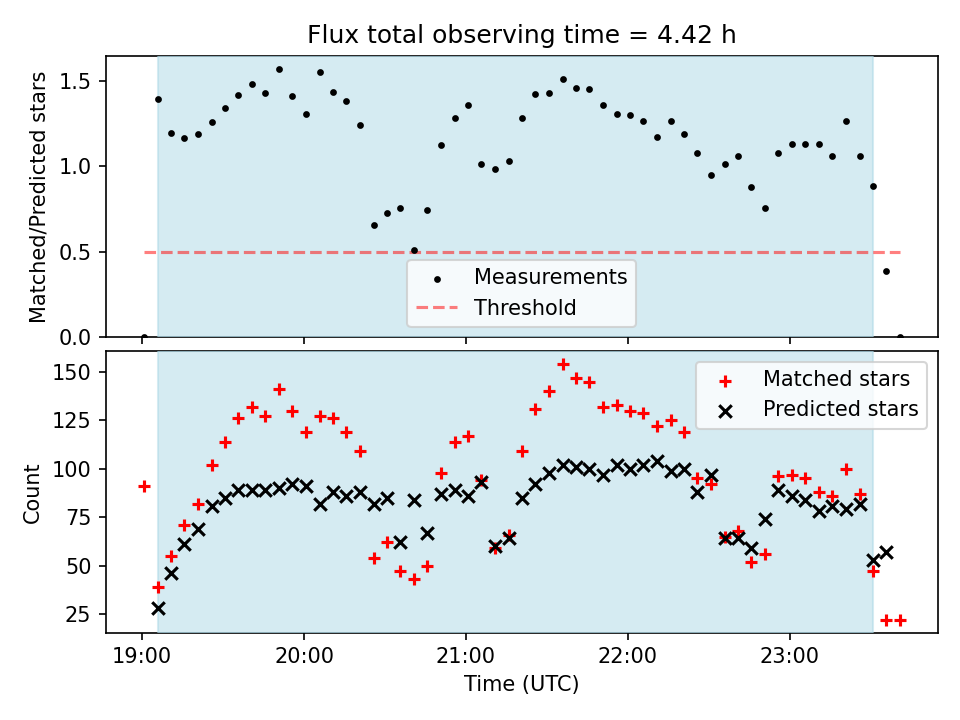 Flux total observing time = 4.42 h

Matched/Predicted stars

1.5
1.0
0.5
0.0

Measurements
Threshold

Count

150
125
100
75
50
25

Matched stars
Predicted stars

19:00
20:00
21:00
22:00
23:00

Time (UTC)